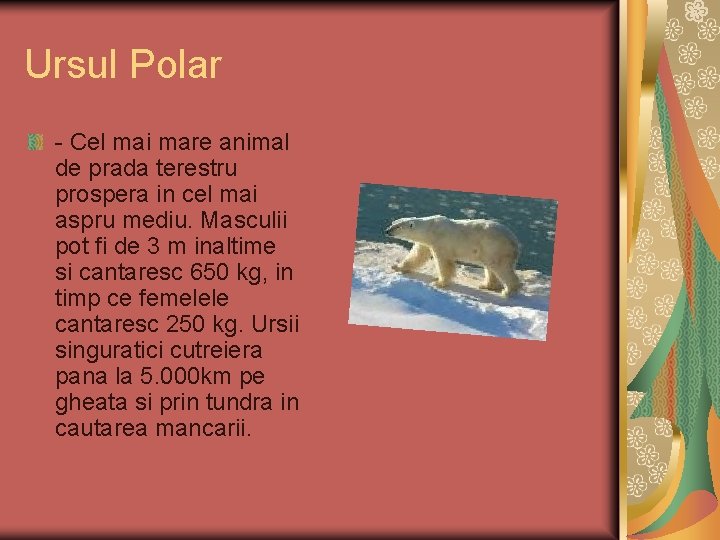 Ursul Polar

- Cel mai mare animal de prada terestru prospera in cel mai aspru mediu. Masculii pot fi de 3 m inaltime si cantaresc 650 kg, in timp ce femelele cantaresc 250 kg. Ursii singuratici cutreiera pana la 5.000km pe gheata si prin tundra in cautarea mancarii.